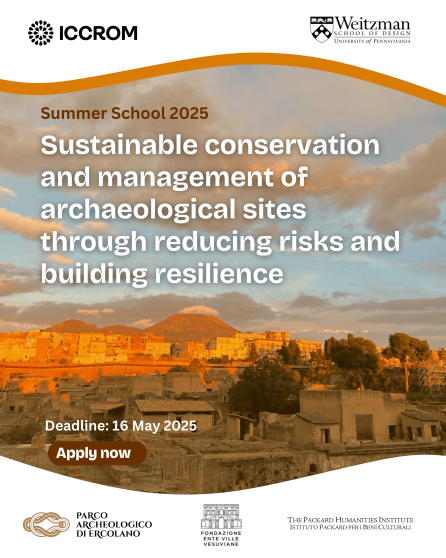 ICCROM

Weitzman
SCHOOL OF DESIGN
UNIVERSITY of PENNSYLVANIA

Summer School 2025

Sustainable conservation and management of archaeological sites through reducing risks and building resilience

Deadline: 16 May 2025

Apply now

PARCO ARCHEOLOGICO DI ERCOLANO

FONDAZIONE ENTE VILLE VESUVIANE

THE PACKARD HUMANITIES INSTITUTE
ISTITUTO PACKARD PER I BENI CULTURALI